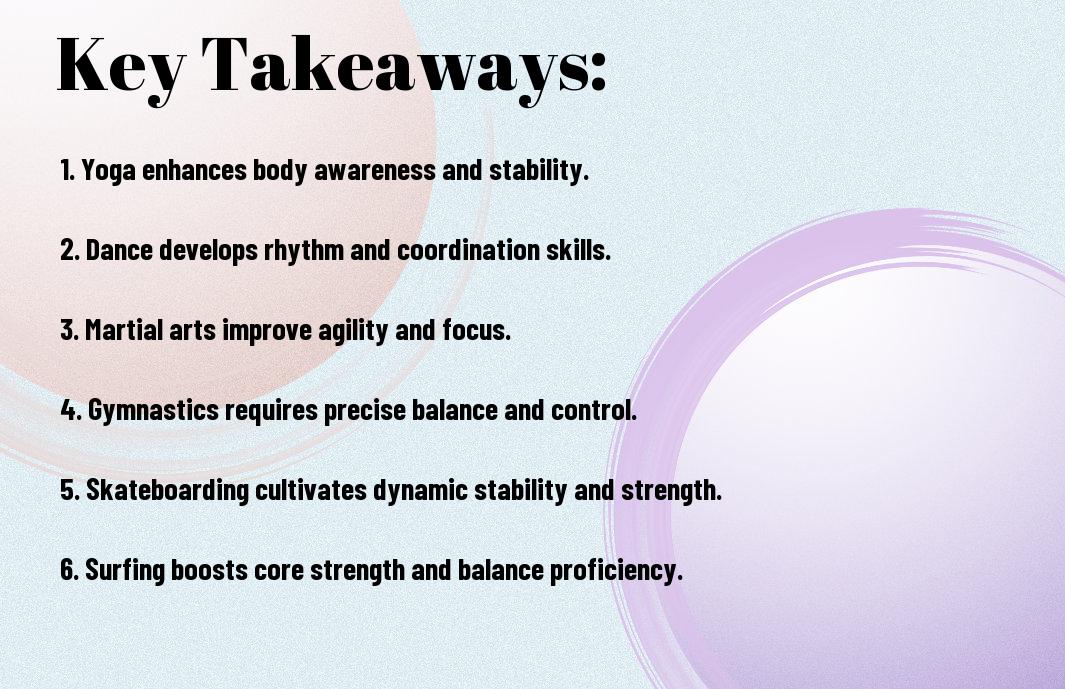 Key Takeaways:

1. Yoga enhances body awareness and stability.

2. Dance develops rhythm and coordination skills.

3. Martial arts improve agility and focus.

4. Gymnastics requires precise balance and control.

5. Skateboarding cultivates dynamic stability and strength.

6. Surfing boosts core strength and balance proficiency.